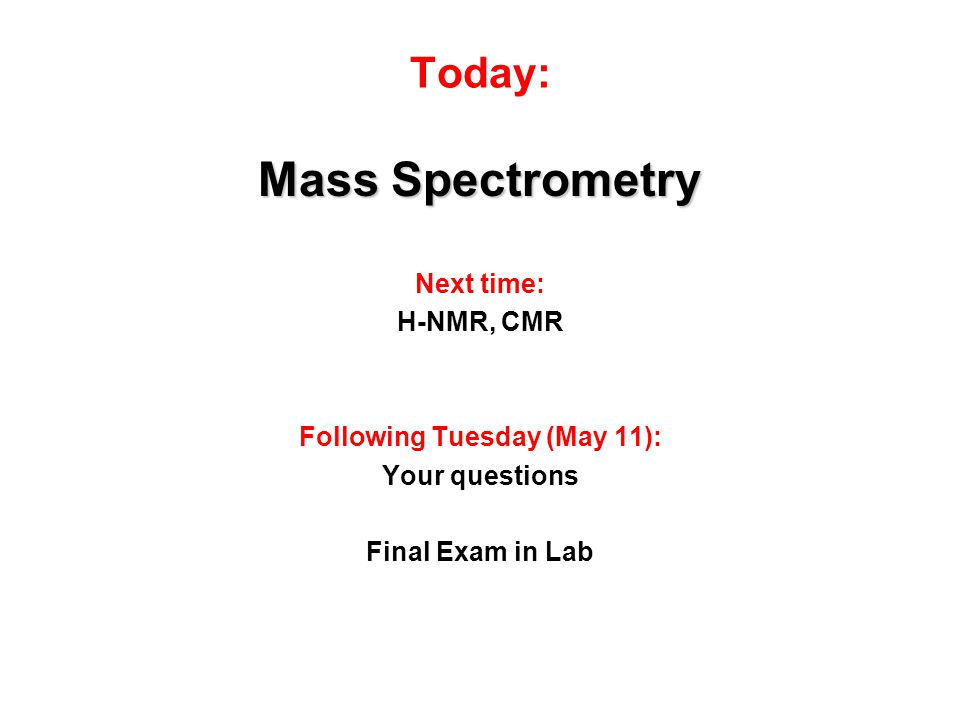 Today:

Mass Spectrometry

Next time:
H-NMR, CMR

Following Tuesday (May 11):
Your questions

Final Exam in Lab